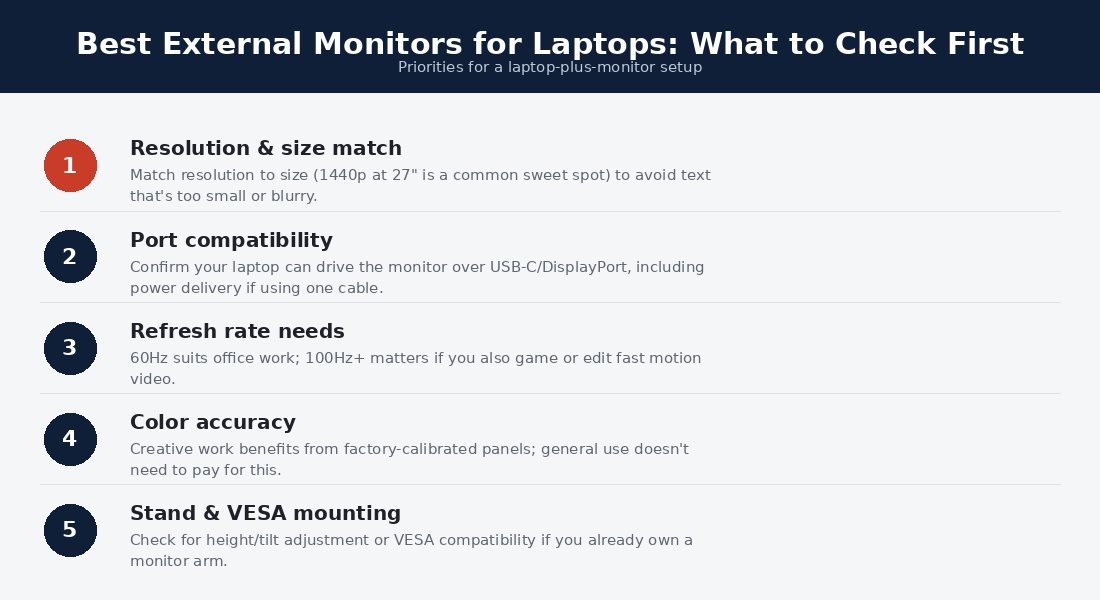 Best External Monitors for Laptops: What to Check First
Priorities for a laptop-plus-monitor setup

1
Resolution & size match
Match resolution to size (1440p at 27" is a common sweet spot) to avoid text that's too small or blurry.

2
Port compatibility
Confirm your laptop can drive the monitor over USB-C/DisplayPort, including power delivery if using one cable.

3
Refresh rate needs
60Hz suits office work; 100Hz+ matters if you also game or edit fast motion video.

4
Color accuracy
Creative work benefits from factory-calibrated panels; general use doesn't need to pay for this.

5
Stand & VESA mounting
Check for height/tilt adjustment or VESA compatibility if you already own a monitor arm.